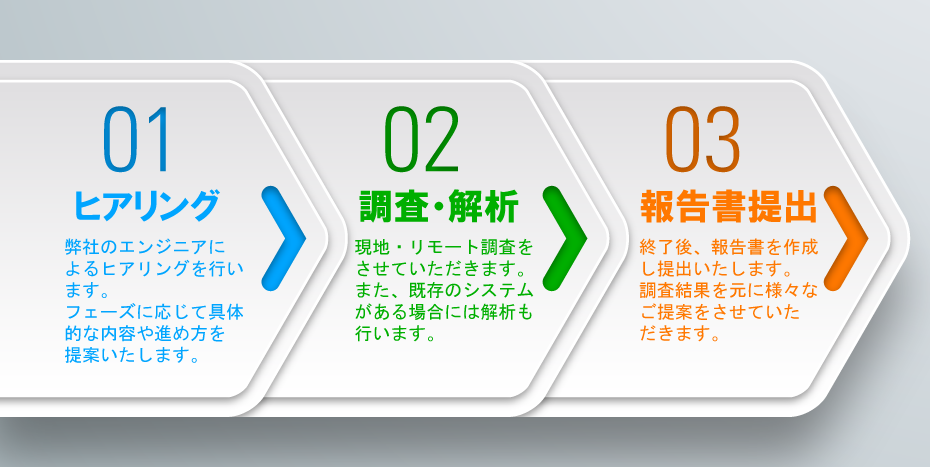 01
ヒアリング

弊社のエンジニアによるヒアリングを行います。
フェーズに応じて具体的な内容や進め方を提案いたします。

02
調査・解析

現地・リモート調査をさせていただきます。
また、既存のシステムがある場合には解析も行います。

03
報告書提出

終了後、報告書を作成し提出いたします。
調査結果を元に様々なご提案をさせていただきます。